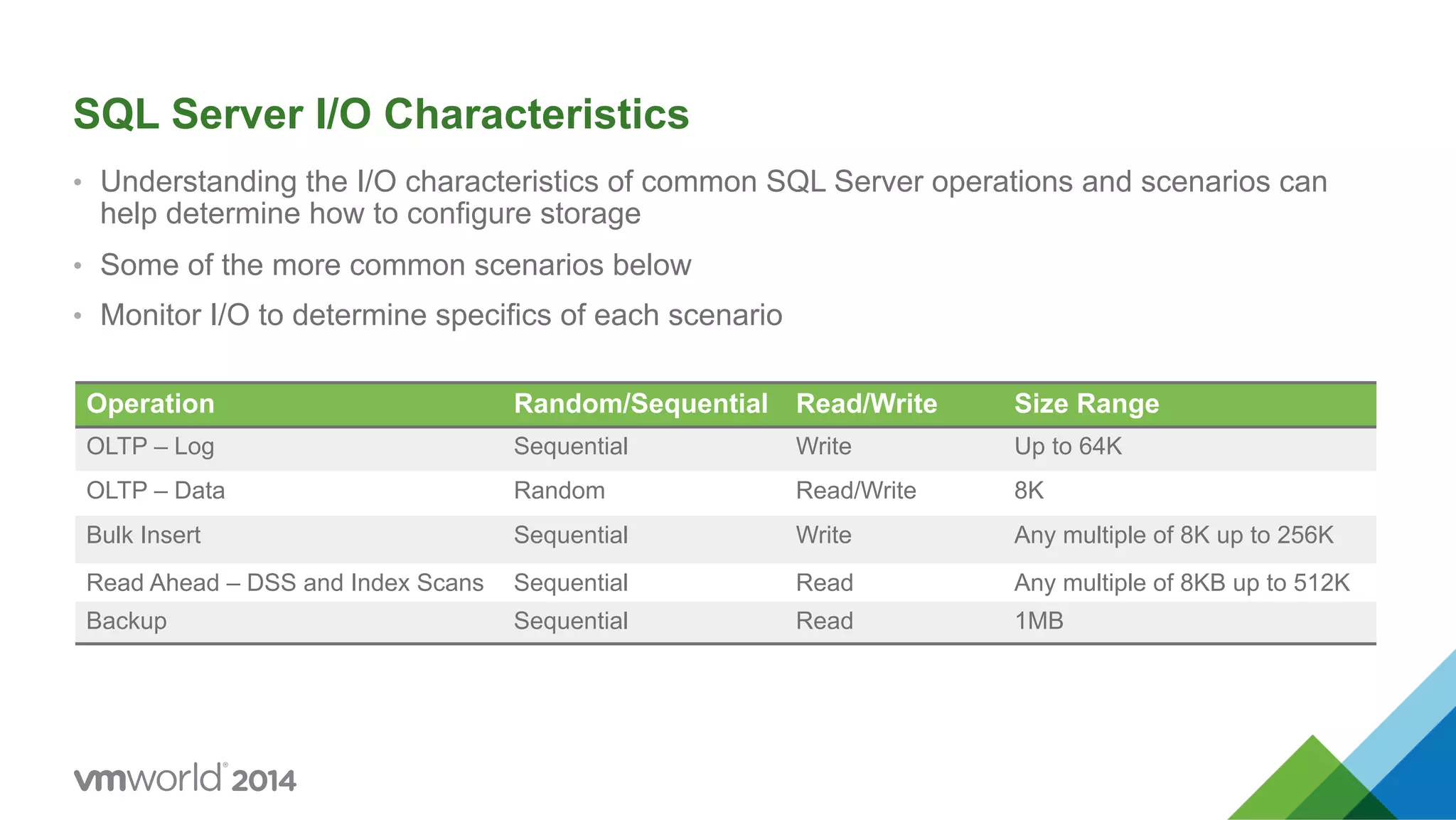 SQL Server I/O Characteristics

• Understanding the I/O characteristics of common SQL Server operations and scenarios can help determine how to configure storage

• Some of the more common scenarios below

• Monitor I/O to determine specifics of each scenario

| Operation | Random/Sequential | Read/Write | Size Range |
|---|---|---|---|
| OLTP – Log | Sequential | Write | Up to 64K |
| OLTP – Data | Random | Read/Write | 8K |
| Bulk Insert | Sequential | Write | Any multiple of 8K up to 256K |
| Read Ahead – DSS and Index Scans | Sequential | Read | Any multiple of 8KB up to 512K |
| Backup | Sequential | Read | 1MB |

vmworld® 2014